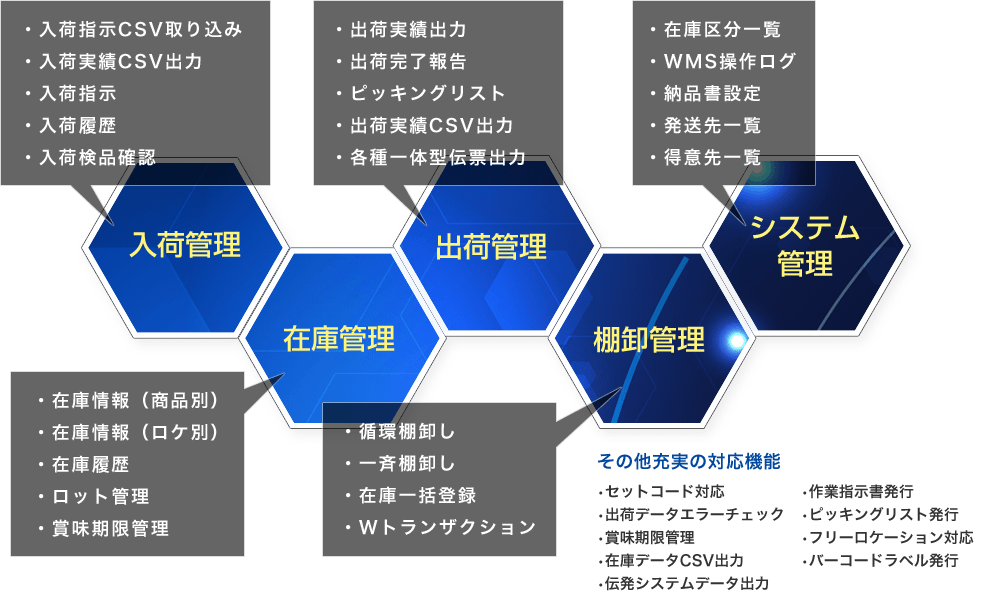 ・入荷指示CSV取り込み
・入荷実績CSV出力
・入荷指示
・入荷履歴
・入荷検品確認

・出荷実績出力
・出荷完了報告
・ピッキングリスト
・出荷実績CSV出力
・各種一体型伝票出力

・在庫区分一覧
・WMS操作ログ
・納品書設定
・発送先一覧
・得意先一覧

入荷管理

出荷管理

システム管理

在庫管理

棚卸管理

・在庫情報（商品別）
・在庫情報（ロケ別）
・在庫履歴
・ロット管理
・賞味期限管理

・循環棚卸し
・一斉棚卸し
・在庫一括登録
・Wトランザクション

その他充実の対応機能

・セットコード対応
・出荷データエラーチェック
・賞味期限管理
・在庫データCSV出力
・伝発システムデータ出力

・作業指示書発行
・ピッキングリスト発行
・フリーロケーション対応
・バーコードラベル発行